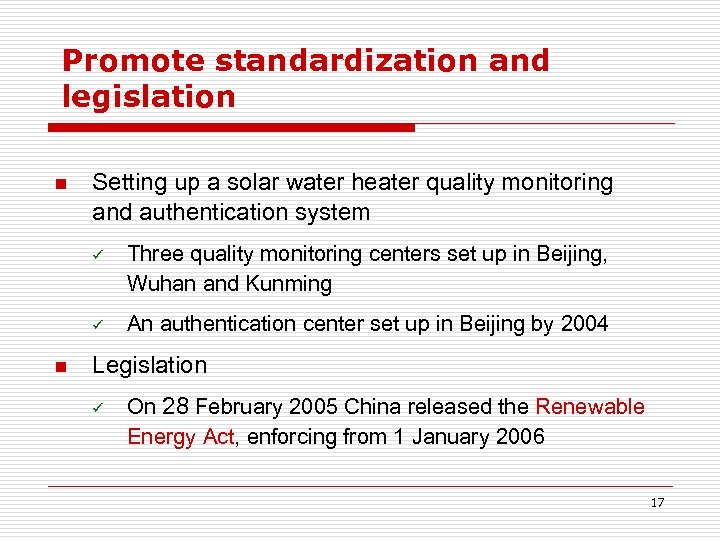 Promote standardization and legislation

■ Setting up a solar water heater quality monitoring and authentication system

✓ Three quality monitoring centers set up in Beijing, Wuhan and Kunming

✓ An authentication center set up in Beijing by 2004

■ Legislation

✓ On 28 February 2005 China released the Renewable Energy Act, enforcing from 1 January 2006

17